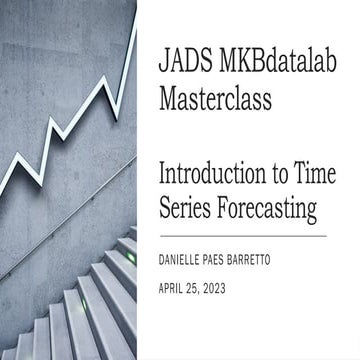 JADS MKBdatalab Masterclass

Introduction to Time Series Forecasting

DANIELLE PAES BARRETTO

APRIL 25, 2023